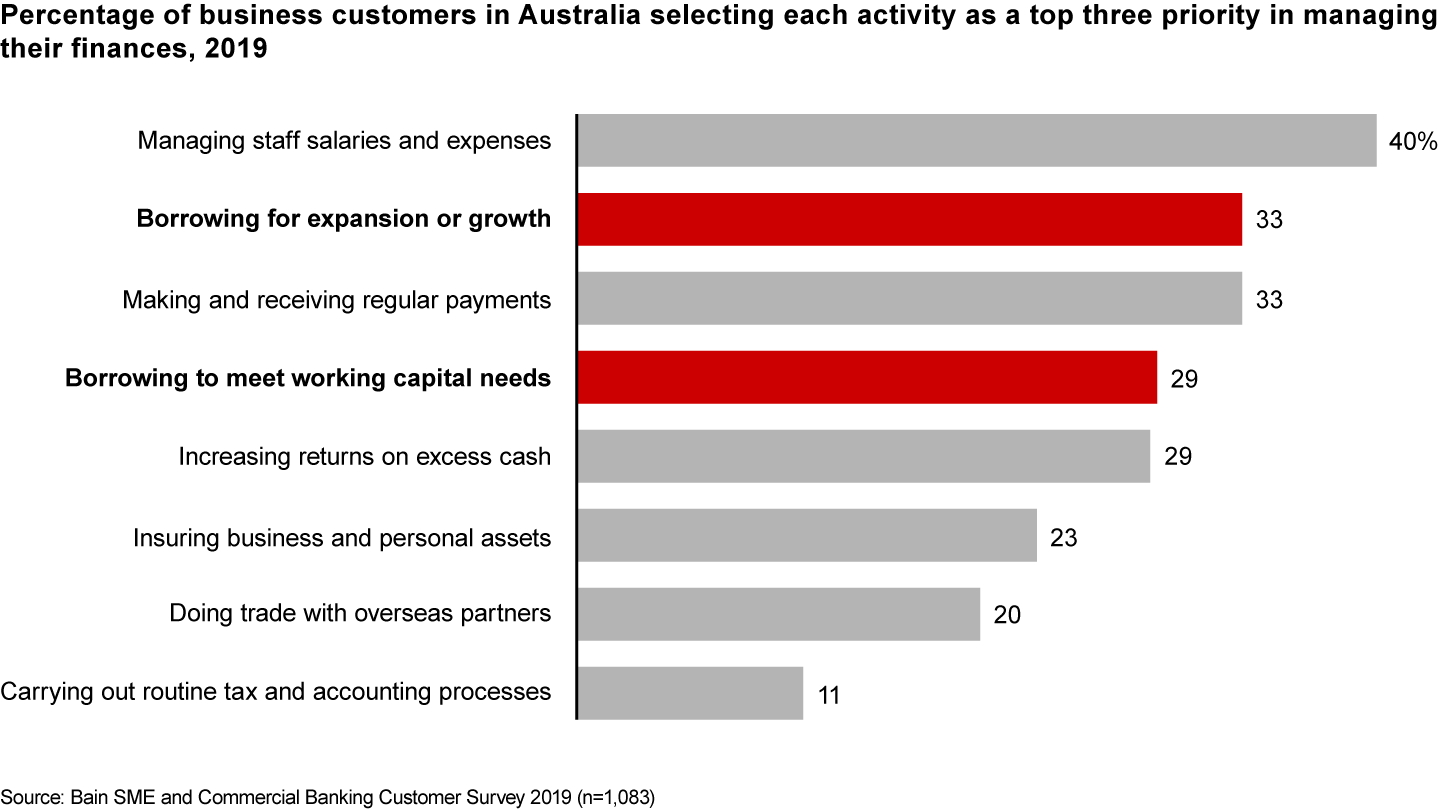 Percentage of business customers in Australia selecting each activity as a top three priority in managing their finances, 2019

Managing staff salaries and expenses 40%

Borrowing for expansion or growth 33

Making and receiving regular payments 33

Borrowing to meet working capital needs 29

Increasing returns on excess cash 29

Insuring business and personal assets 23

Doing trade with overseas partners 20

Carrying out routine tax and accounting processes 11

Source: Bain SME and Commercial Banking Customer Survey 2019 (n=1,083)